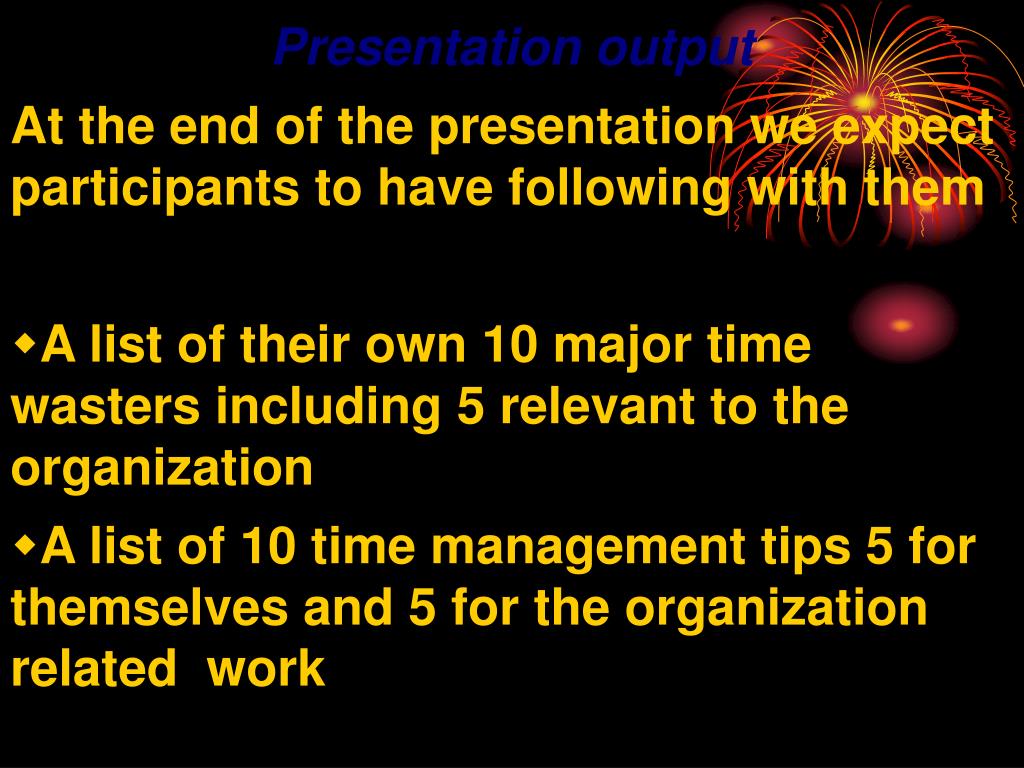 Presentation output

At the end of the presentation we expect participants to have following with them

◆A list of their own 10 major time wasters including 5 relevant to the organization

◆A list of 10 time management tips 5 for themselves and 5 for the organization related work